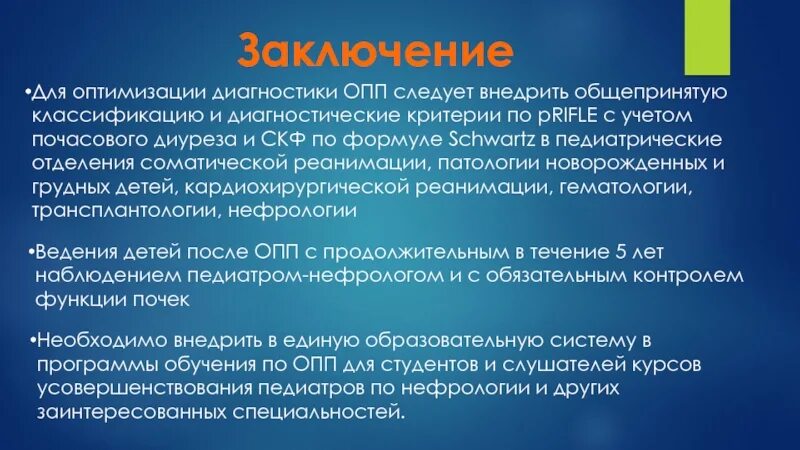 Заключение

•Для оптимизации диагностики ОПП следует внедрить общепринятую классификацию и диагностические критерии по pRIFLE с учетом почасового диуреза и СКФ по формуле Schwartz в педиатрические отделения соматической реанимации, патологии новорожденных и грудных детей, кардиохирургической реанимации, гематологии, трансплантологии, нефрологии

•Ведения детей после ОПП с продолжительным в течение 5 лет наблюдением педиатром-нефрологом и с обязательным контролем функции почек

•Необходимо внедрить в единую образовательную систему в программы обучения по ОПП для студентов и слушателей курсов усовершенствования педиатров по нефрологии и других заинтересованных специальностей.